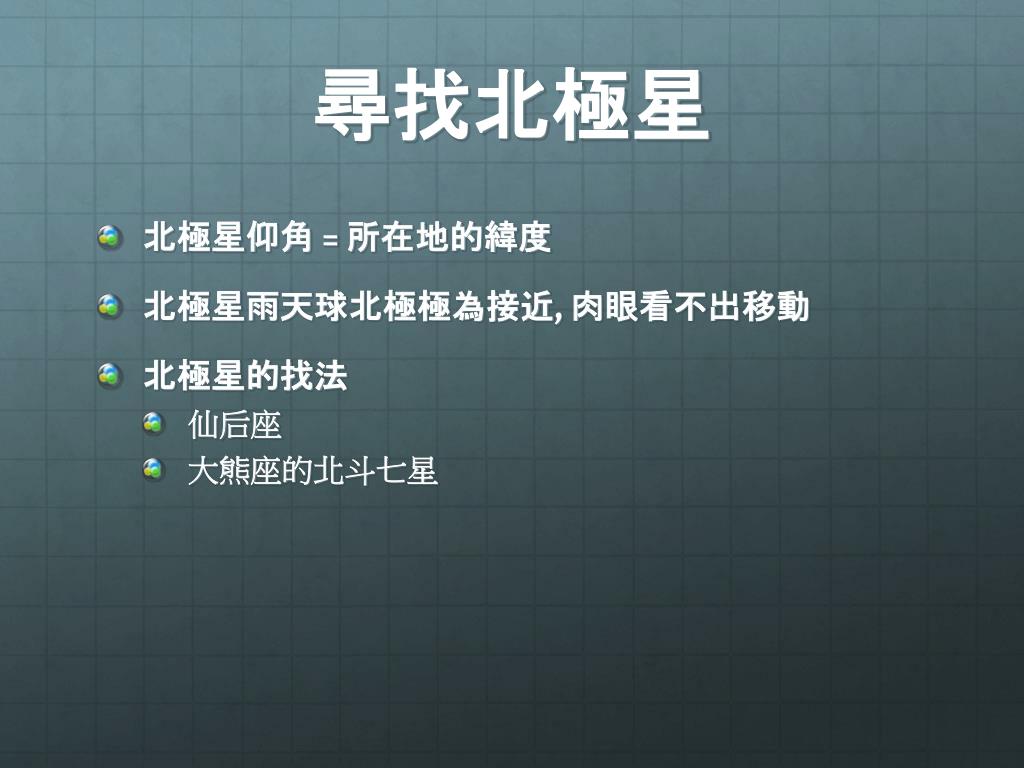 尋找北極星

北極星仰角 = 所在地的緯度

北極星雨天球北極極為接近, 肉眼看不出移動

北極星的找法

仙后座

大熊座的北斗七星